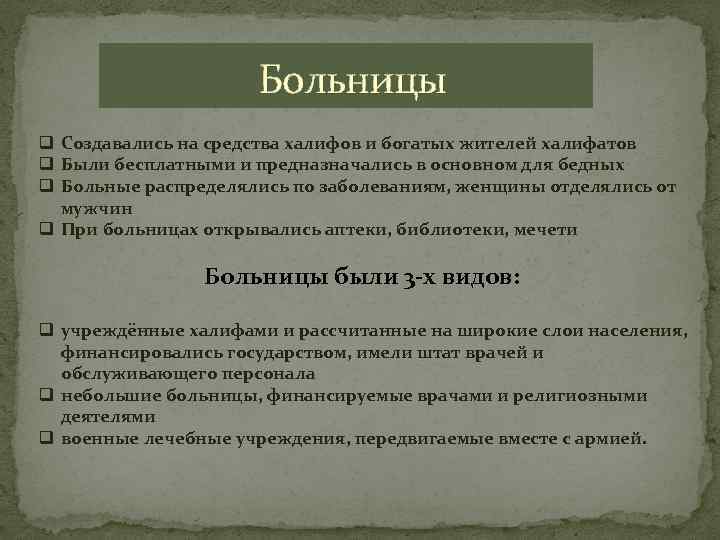 Больницы

❑ Создавались на средства халифов и богатых жителей халифатов
❑ Были бесплатными и предназначались в основном для бедных
❑ Больные распределялись по заболеваниям, женщины отделялись от мужчин
❑ При больницах открывались аптеки, библиотеки, мечети

Больницы были 3-х видов:

❑ учреждённые халифами и рассчитанные на широкие слои населения, финансировались государством, имели штат врачей и обслуживающего персонала
❑ небольшие больницы, финансируемые врачами и религиозными деятелями
❑ военные лечебные учреждения, передвигаемые вместе с армией.